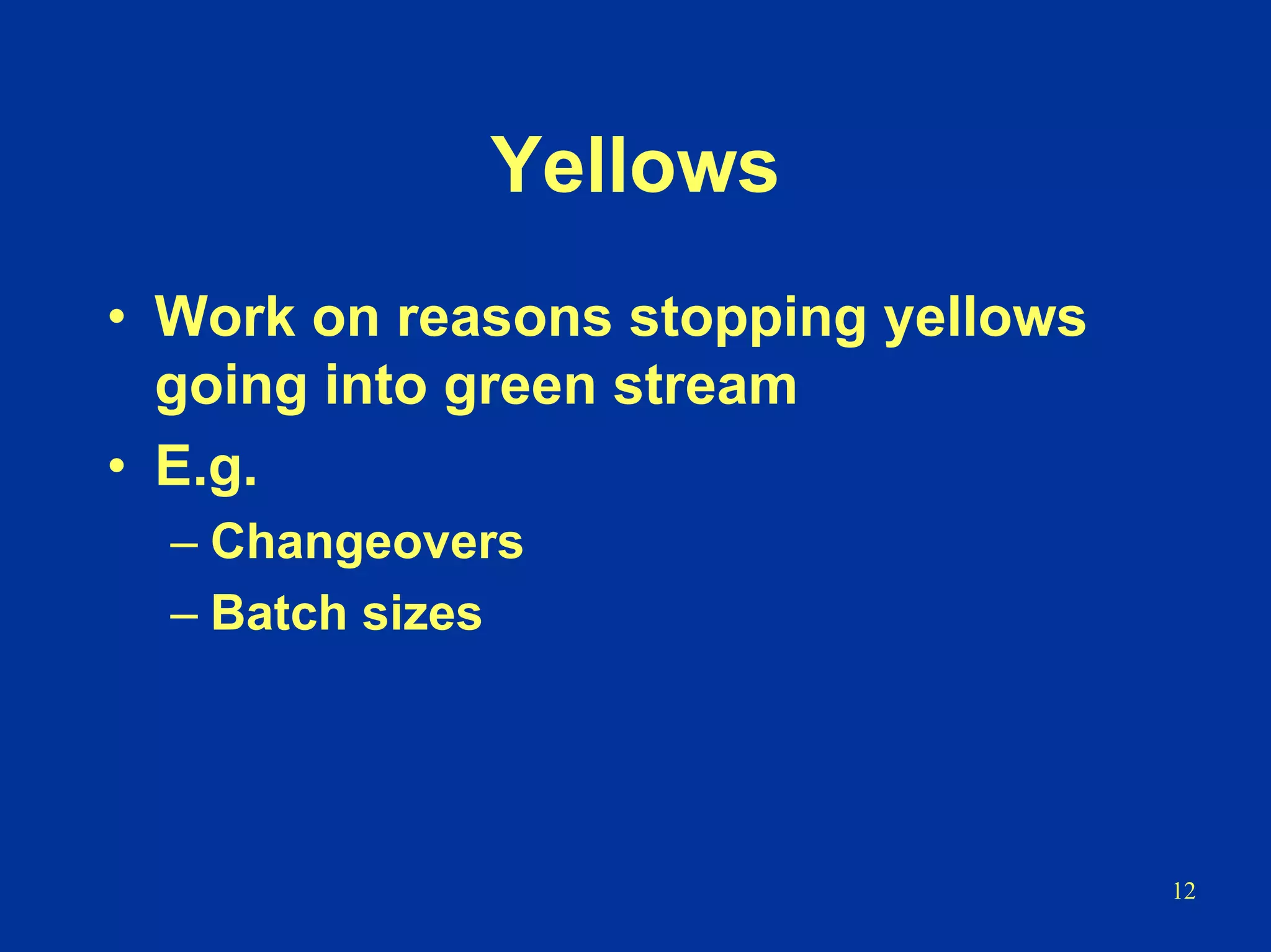 Yellows

• Work on reasons stopping yellows going into green stream
• E.g.
– Changeovers
– Batch sizes

12